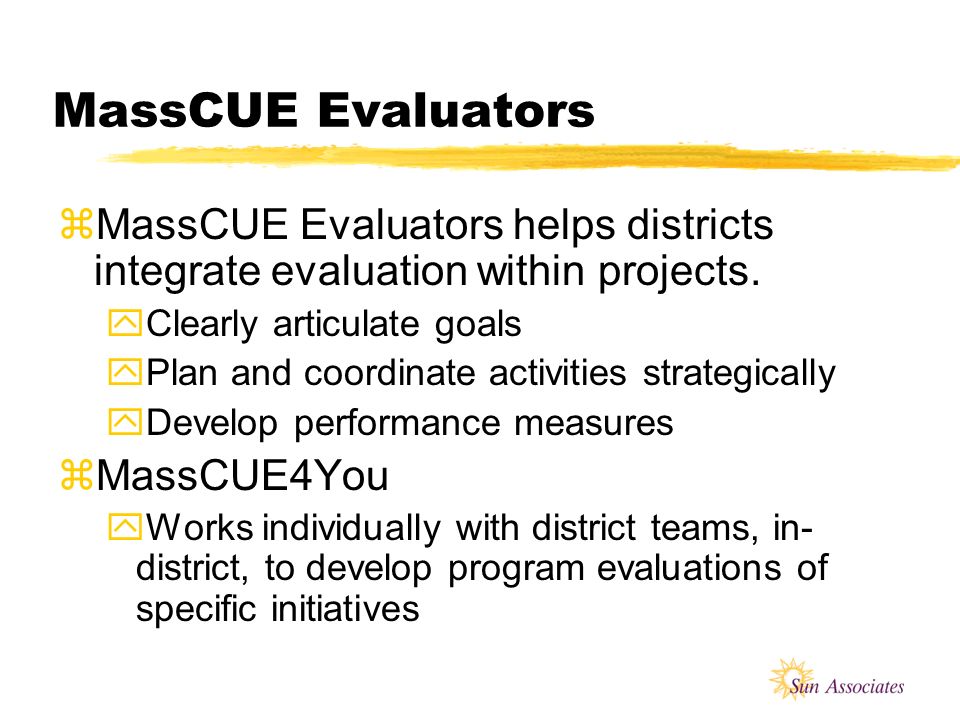 MassCUE Evaluators

MassCUE Evaluators helps districts integrate evaluation within projects.

Clearly articulate goals

Plan and coordinate activities strategically

Develop performance measures

MassCUE4You

Works individually with district teams, in-district, to develop program evaluations of specific initiatives

Sun Associates